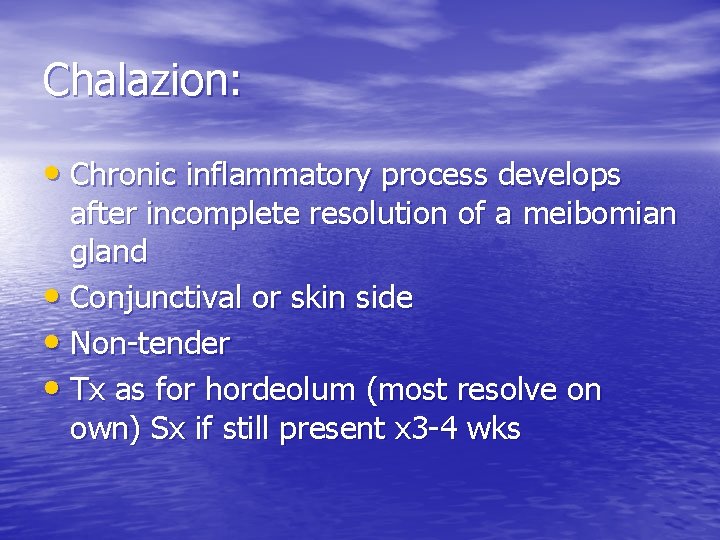 Chalazion:

• Chronic inflammatory process develops after incomplete resolution of a meibomian gland
• Conjunctival or skin side
• Non-tender
• Tx as for hordeolum (most resolve on own) Sx if still present x3-4 wks